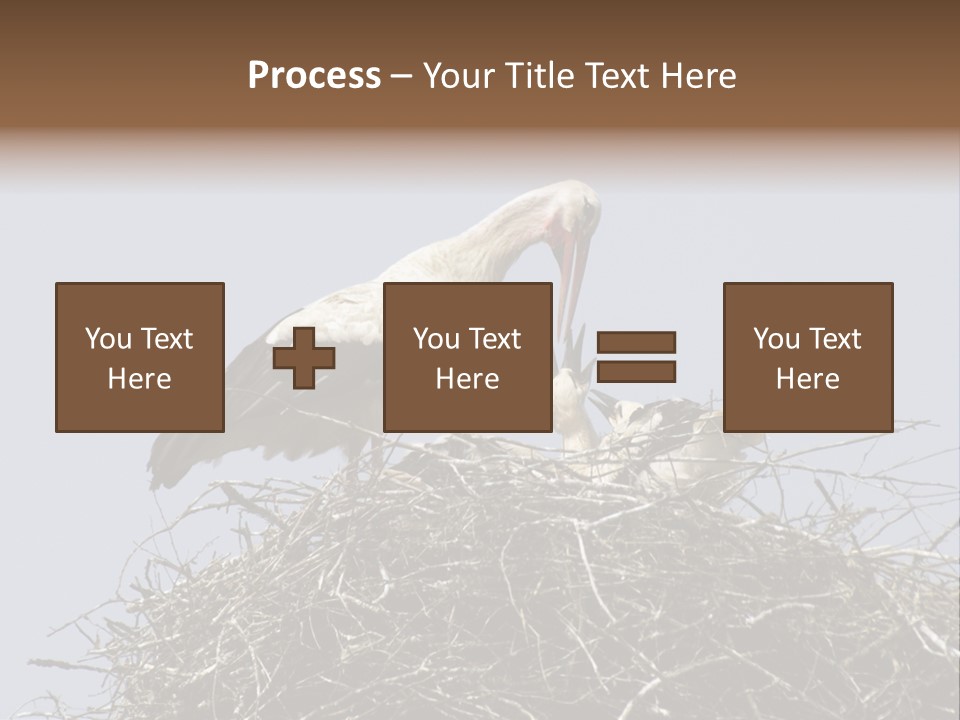 Process – Your Title Text Here

You Text Here

You Text Here

You Text Here